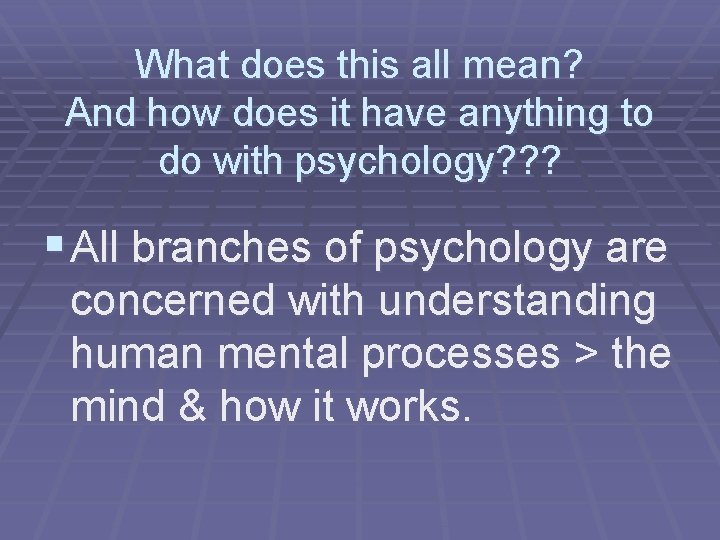 What does this all mean?
And how does it have anything to do with psychology???

▪ All branches of psychology are concerned with understanding human mental processes > the mind & how it works.